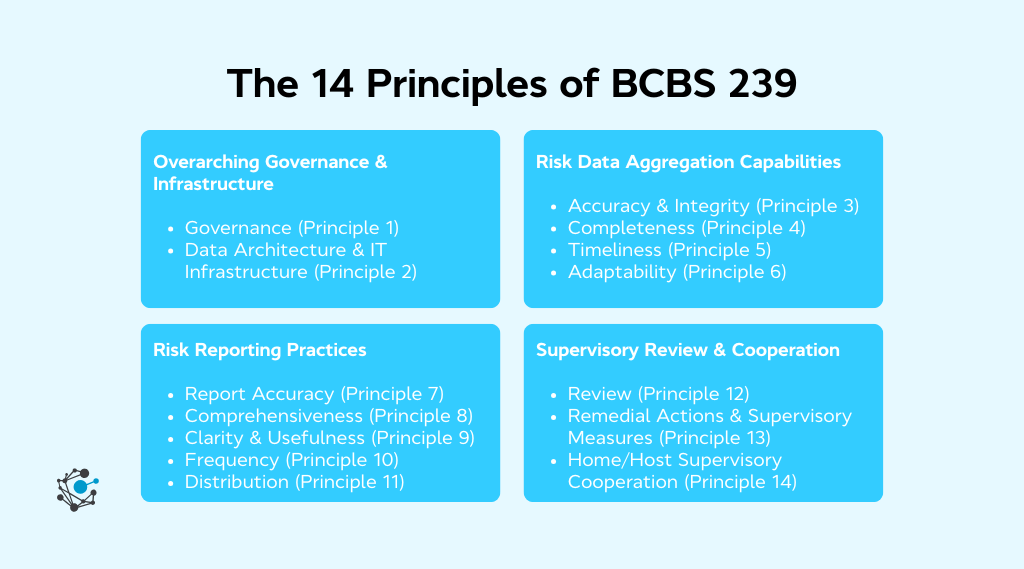 The 14 Principles of BCBS 239

Overarching Governance & Infrastructure

- Governance (Principle 1)
- Data Architecture & IT Infrastructure (Principle 2)

Risk Data Aggregation Capabilities

- Accuracy & Integrity (Principle 3)
- Completeness (Principle 4)
- Timeliness (Principle 5)
- Adaptability (Principle 6)

Risk Reporting Practices

- Report Accuracy (Principle 7)
- Comprehensiveness (Principle 8)
- Clarity & Usefulness (Principle 9)
- Frequency (Principle 10)
- Distribution (Principle 11)

Supervisory Review & Cooperation

- Review (Principle 12)
- Remedial Actions & Supervisory Measures (Principle 13)
- Home/Host Supervisory Cooperation (Principle 14)